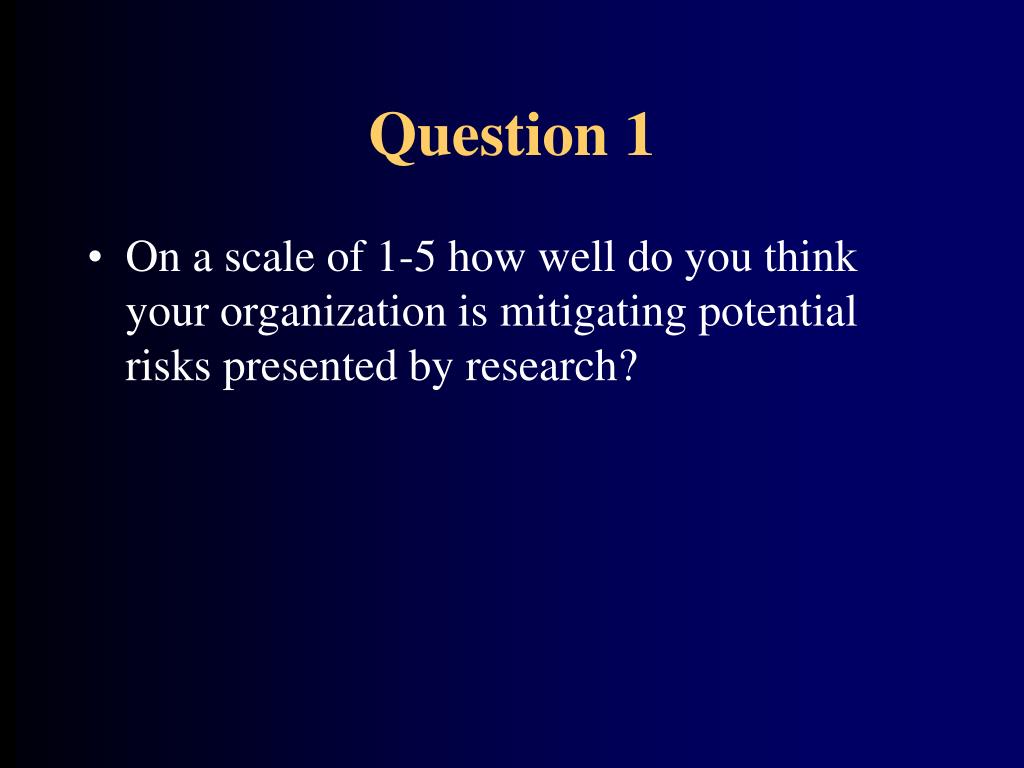 Question 1

• On a scale of 1-5 how well do you think your organization is mitigating potential risks presented by research?